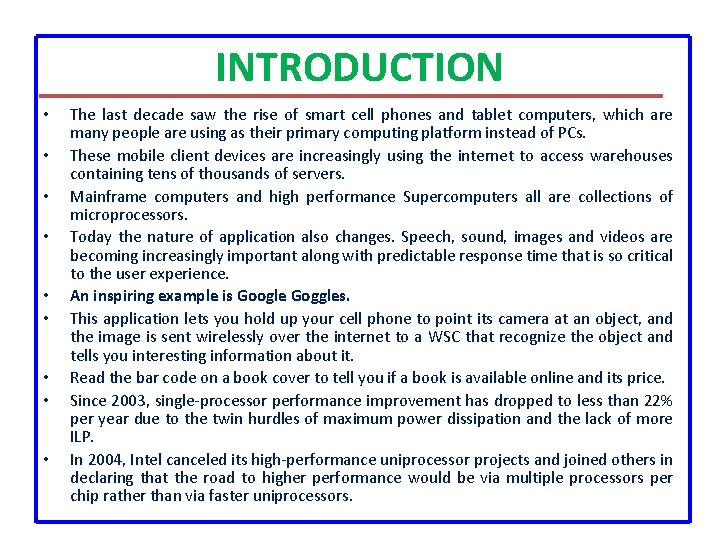 INTRODUCTION

• The last decade saw the rise of smart cell phones and tablet computers, which are many people are using as their primary computing platform instead of PCs.

• These mobile client devices are increasingly using the internet to access warehouses containing tens of thousands of servers.

• Mainframe computers and high performance Supercomputers all are collections of microprocessors.

• Today the nature of application also changes. Speech, sound, images and videos are becoming increasingly important along with predictable response time that is so critical to the user experience.

• An inspiring example is Google Goggles.

• This application lets you hold up your cell phone to point its camera at an object, and the image is sent wirelessly over the internet to a WSC that recognize the object and tells you interesting information about it.

• Read the bar code on a book cover to tell you if a book is available online and its price.

• Since 2003, single-processor performance improvement has dropped to less than 22% per year due to the twin hurdles of maximum power dissipation and the lack of more ILP.

• In 2004, Intel canceled its high-performance uniprocessor projects and joined others in declaring that the road to higher performance would be via multiple processors per chip rather than via faster uniprocessors.